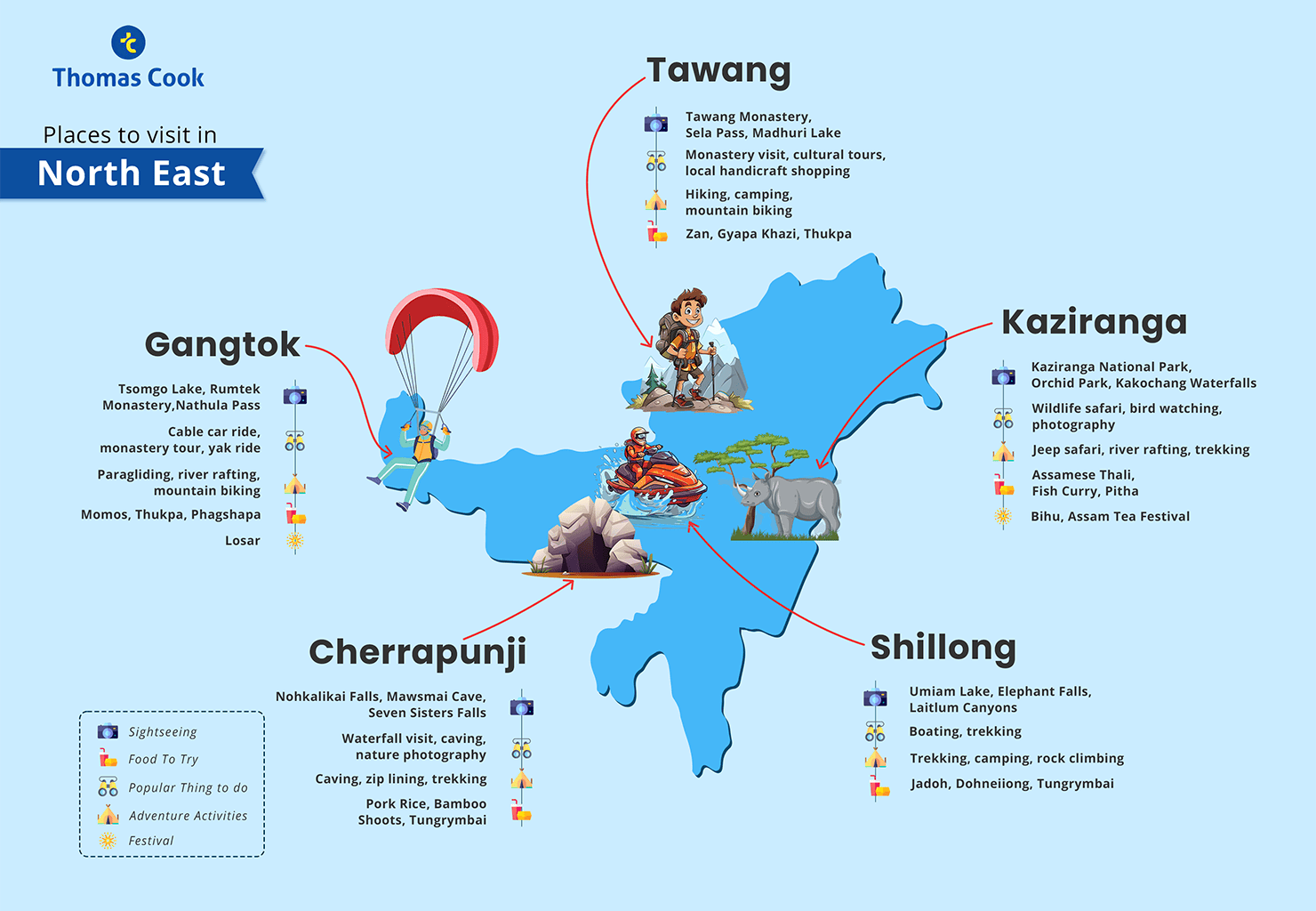 Thomas Cook

Places to visit in
North East

Tawang

Tawang Monastery, Sela Pass, Madhuri Lake

Monastery visit, cultural tours, local handicraft shopping

Hiking, camping, mountain biking

Zan, Gyapa Khazi, Thukpa

Gangtok

Tsomgo Lake, Rumtek Monastery,Nathula Pass

Cable car ride, monastery tour, yak ride

Paragliding, river rafting, mountain biking

Momos, Thukpa, Phagshapa

Losar

Kaziranga

Kaziranga National Park, Orchid Park, Kakochang Waterfalls

Wildlife safari, bird watching, photography

Jeep safari, river rafting, trekking

Assamese Thali, Fish Curry, Pitha

Bihu, Assam Tea Festival

Cherrapunji

Nohkalikai Falls, Mawsmai Cave, Seven Sisters Falls

Waterfall visit, caving, nature photography

Caving, zip lining, trekking

Pork Rice, Bamboo Shoots, Tungrymbai

Shillong

Umiam Lake, Elephant Falls, Laitlum Canyons

Boating, trekking

Trekking, camping, rock climbing

Jadoh, Dohneiiong, Tungrymbai

Sightseeing
Food To Try
Popular Thing to do
Adventure Activities
Festival